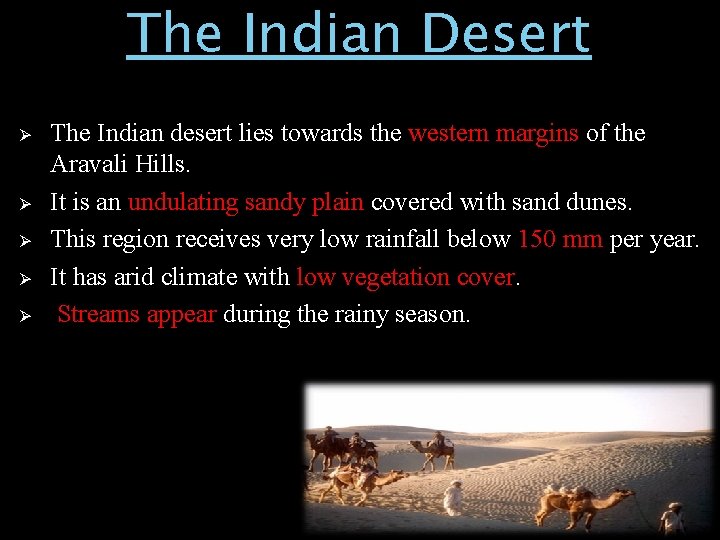 The Indian Desert

➢ The Indian desert lies towards the western margins of the Aravali Hills.
➢ It is an undulating sandy plain covered with sand dunes.
➢ This region receives very low rainfall below 150 mm per year.
➢ It has arid climate with low vegetation cover.
➢ Streams appear during the rainy season.